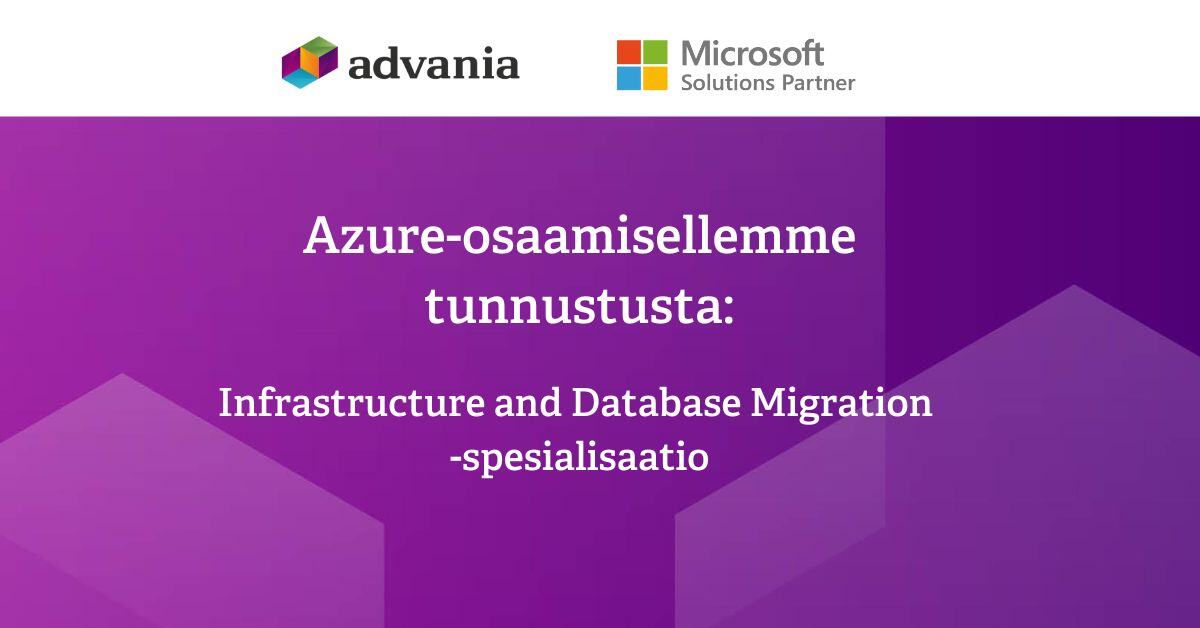 advania

Microsoft
Solutions Partner

Azure-osaamisellemme tunnustusta:

Infrastructure and Database Migration -spesialisaatio